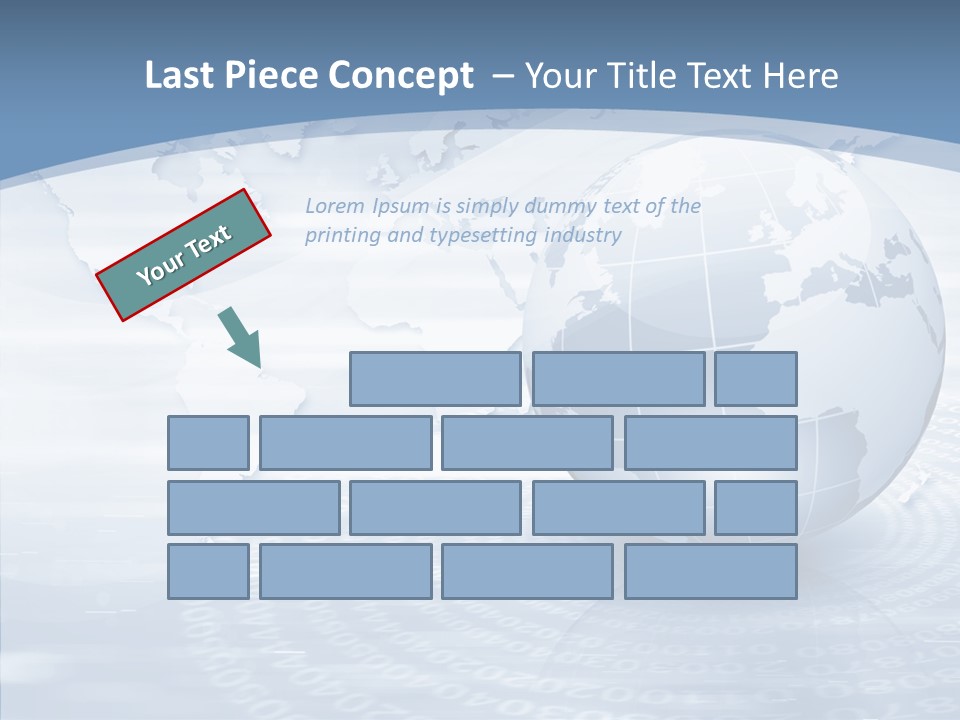 Last Piece Concept – Your Title Text Here

Lorem Ipsum is simply dummy text of the printing and typesetting industry

Your Text